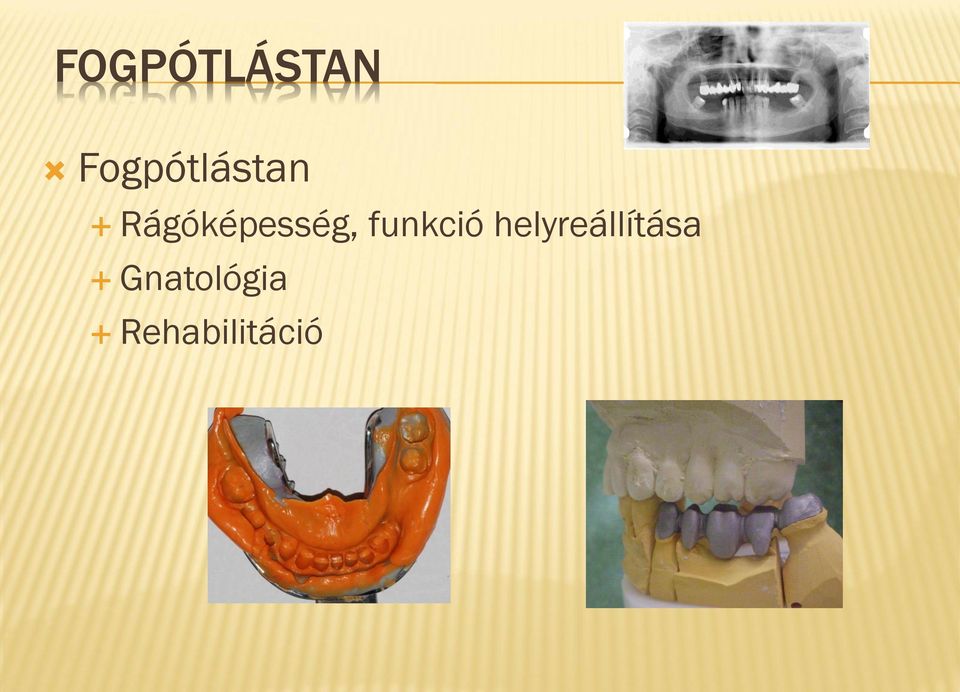 FOGPÓTLÁSTAN

Fogpótlástan
Rágóképesség, funkció helyreállítása
Gnatológia
Rehabilitáció